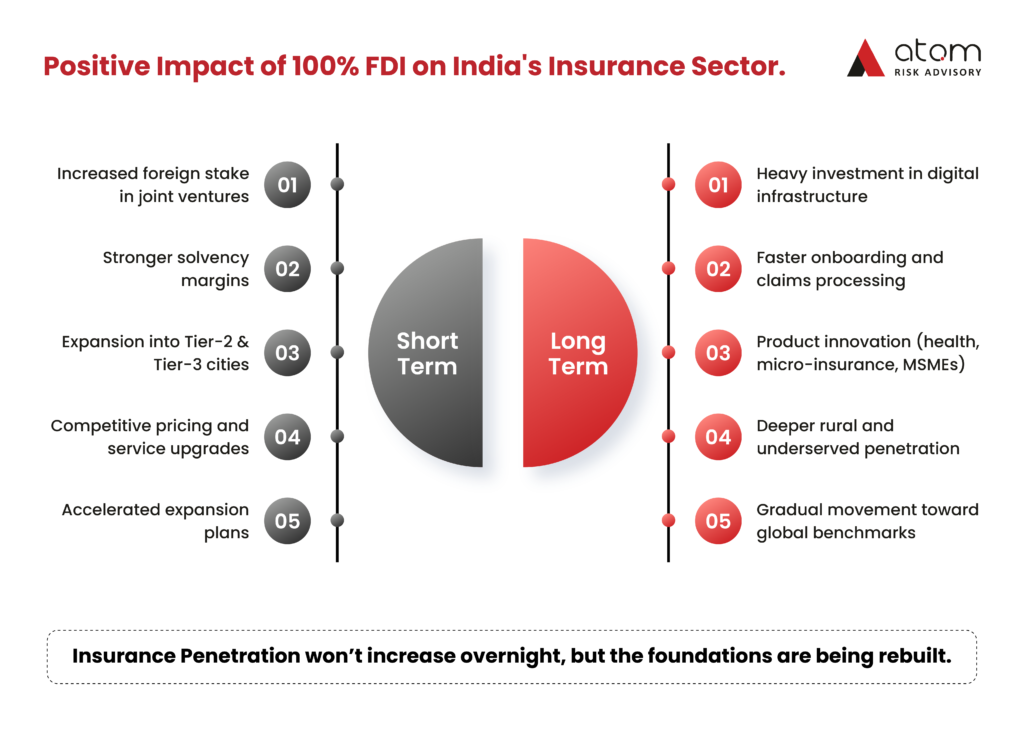 Positive Impact of 100% FDI on India's Insurance Sector.

atom
RISK ADVISORY

Increased foreign stake in joint ventures 01

Stronger solvency margins 02

Expansion into Tier-2 & Tier-3 cities 03

Competitive pricing and service upgrades 04

Accelerated expansion plans 05

Short Term

Long Term

01 Heavy investment in digital infrastructure

02 Faster onboarding and claims processing

03 Product innovation (health, micro-insurance, MSMEs)

04 Deeper rural and underserved penetration

05 Gradual movement toward global benchmarks

Insurance Penetration won't increase overnight, but the foundations are being rebuilt.